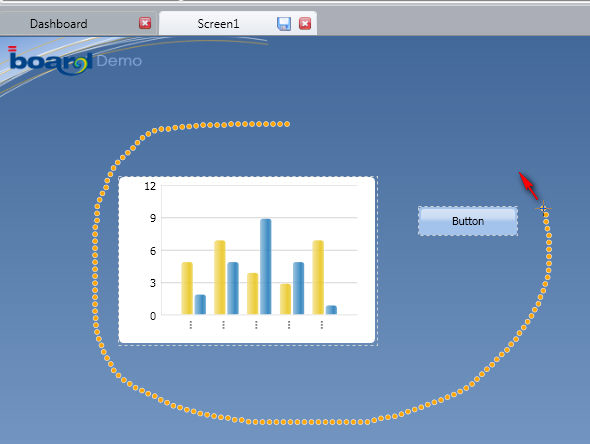 Dashboard
Screen1
board Demo
12
9
6
3
0
Button